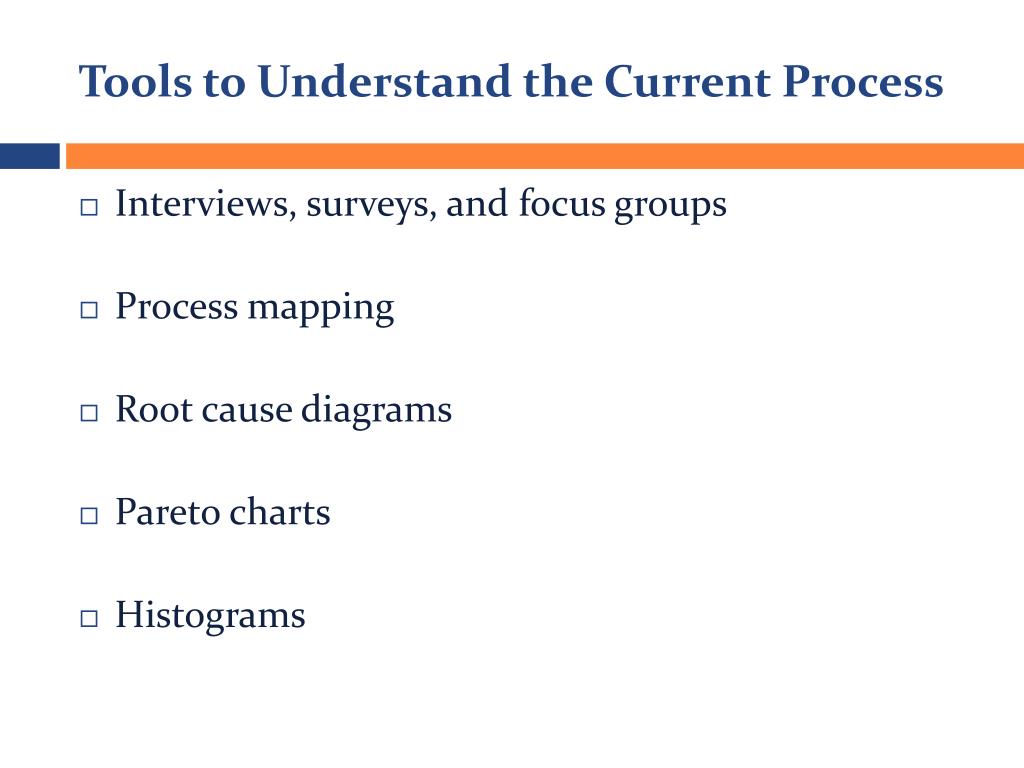 Tools to Understand the Current Process

□ Interviews, surveys, and focus groups

□ Process mapping

□ Root cause diagrams

□ Pareto charts

□ Histograms